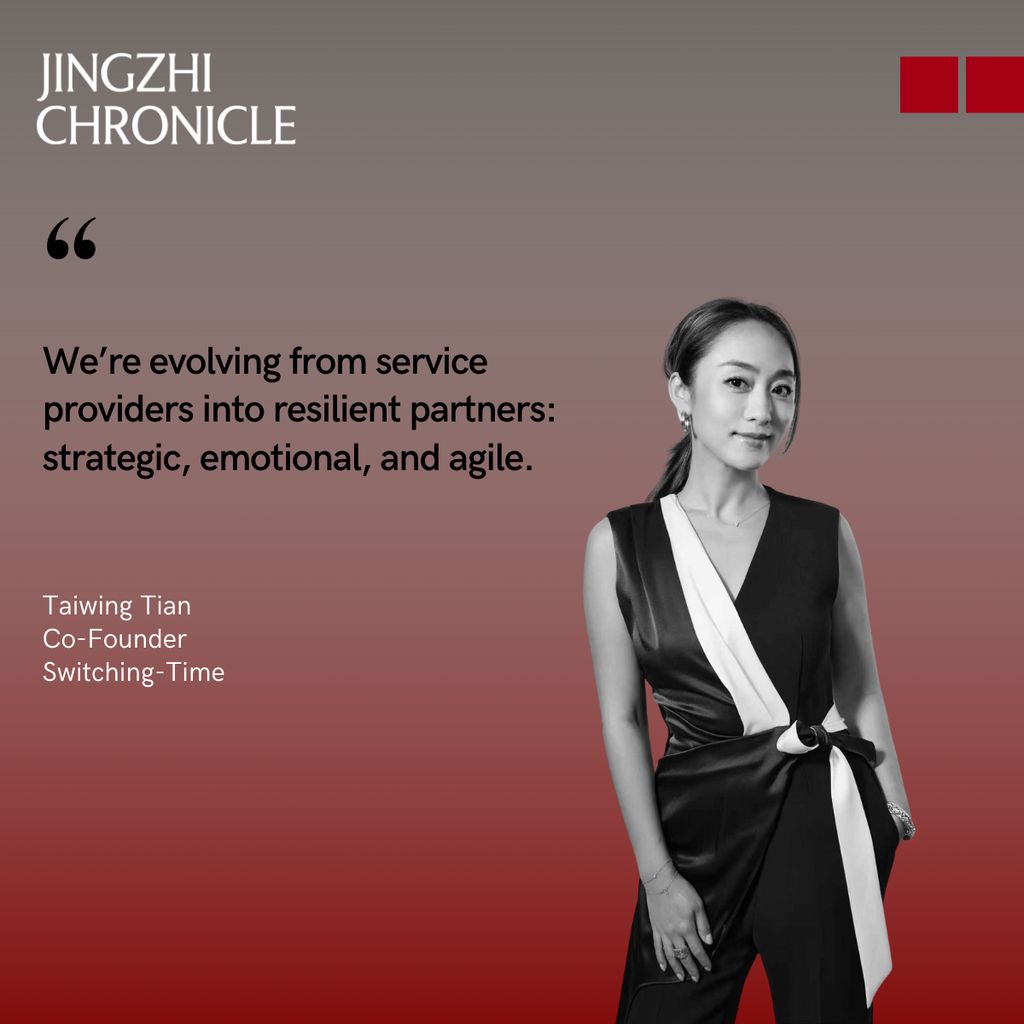 JINGZHI
CHRONICLE

“

We’re evolving from service providers into resilient partners: strategic, emotional, and agile.

Taiwing Tian
Co-Founder
Switching-Time